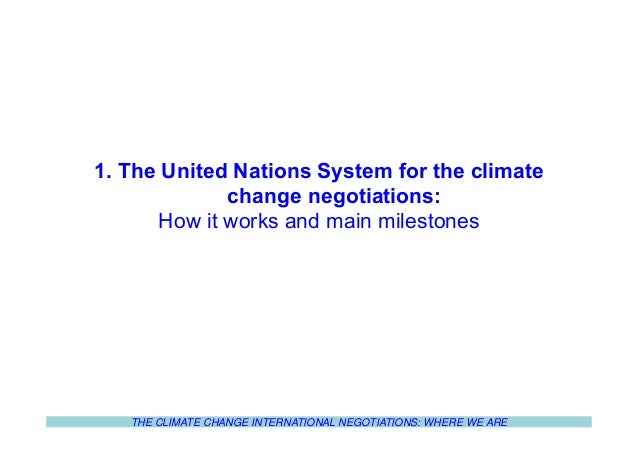 1. The United Nations System for the climate change negotiations:
How it works and main milestones

THE CLIMATE CHANGE INTERNATIONAL NEGOTIATIONS: WHERE WE ARE